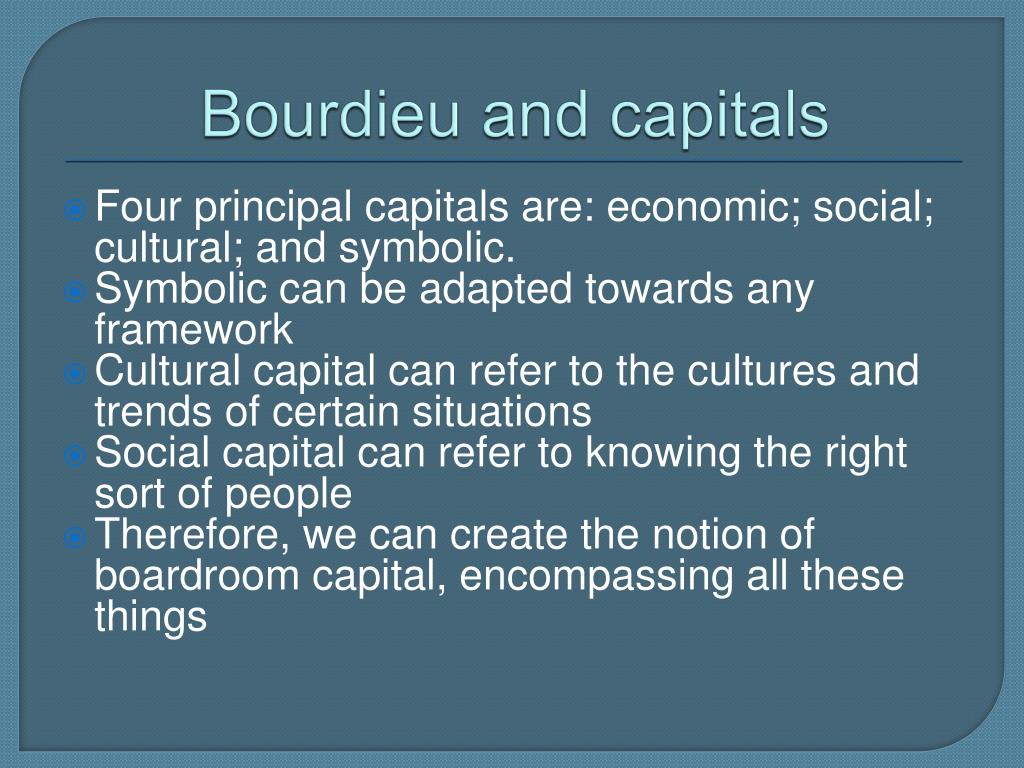 Bourdieu and capitals

Four principal capitals are: economic; social; cultural; and symbolic.
Symbolic can be adapted towards any framework
Cultural capital can refer to the cultures and trends of certain situations
Social capital can refer to knowing the right sort of people
Therefore, we can create the notion of boardroom capital, encompassing all these things